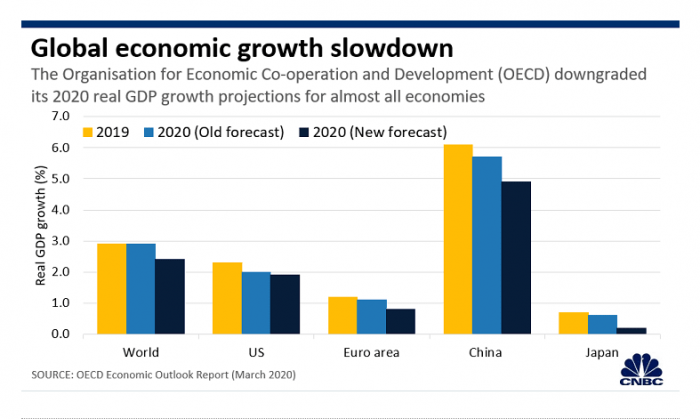 Global economic growth slowdown

The Organisation for Economic Co-operation and Development (OECD) downgraded its 2020 real GDP growth projections for almost all economies

2019
2020 (Old forecast)
2020 (New forecast)

Real GDP growth (%)

7.0
6.0
5.0
4.0
3.0
2.0
1.0
0.0

World
US
Euro area
China
Japan

SOURCE: OECD Economic Outlook Report (March 2020)

CNBC